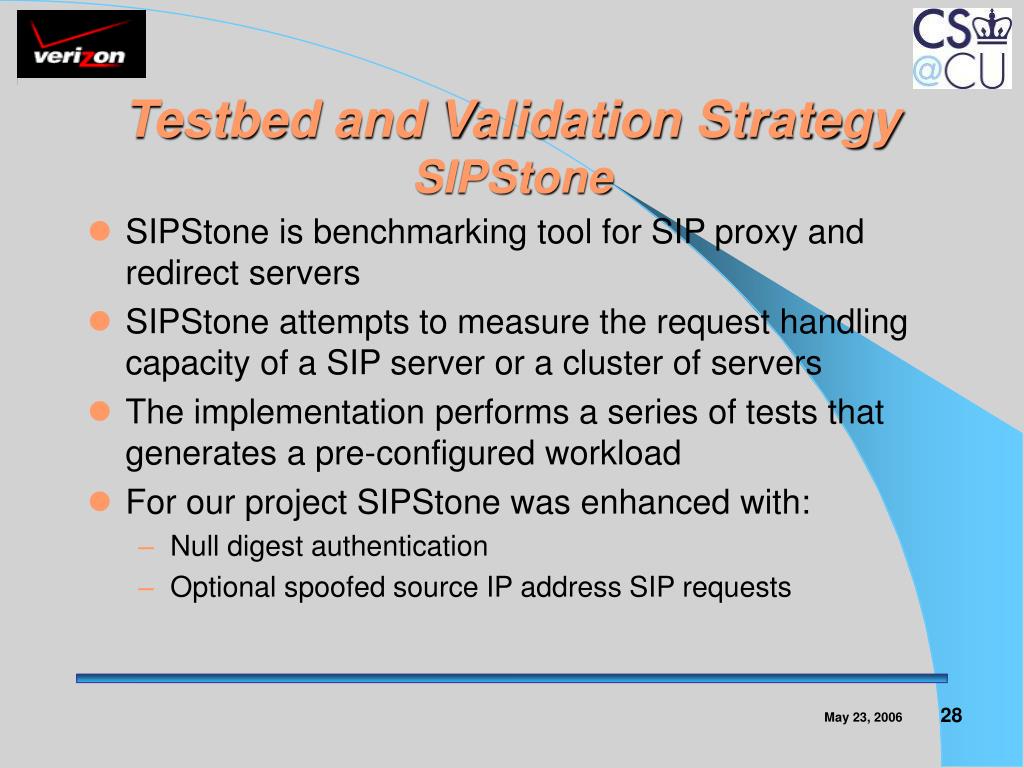 verizon

CS @CU

Testbed and Validation Strategy
SIPStone

- SIPStone is benchmarking tool for SIP proxy and redirect servers
- SIPStone attempts to measure the request handling capacity of a SIP server or a cluster of servers
- The implementation performs a series of tests that generates a pre-configured workload
- For our project SIPStone was enhanced with:
  – Null digest authentication
  – Optional spoofed source IP address SIP requests

May 23, 2006 28